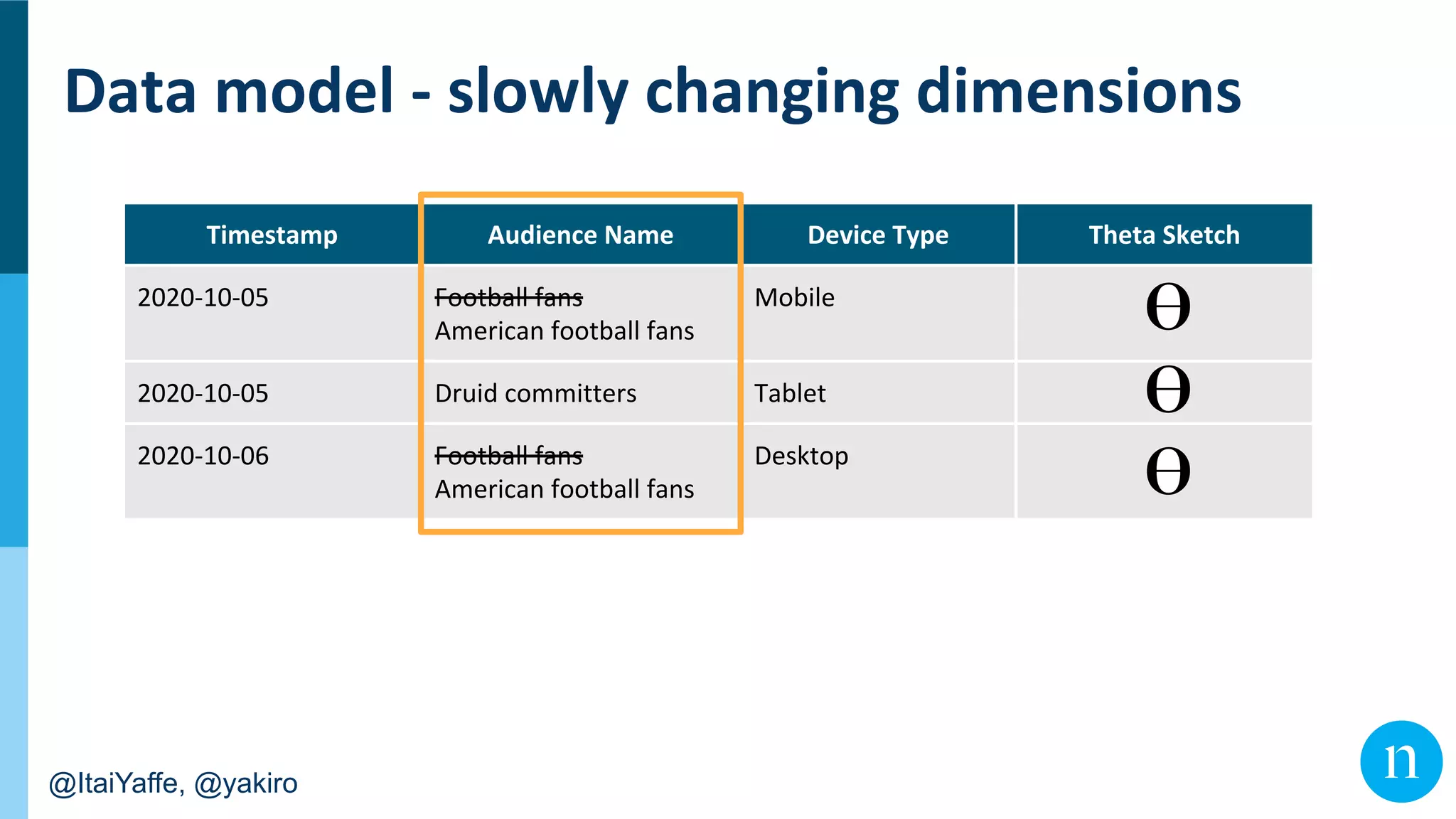 Data model - slowly changing dimensions

| Timestamp | Audience Name | Device Type | Theta Sketch |
|---|---|---|---|
| 2020-10-05 | ~~Football fans~~ American football fans | Mobile | $\theta$ |
| 2020-10-05 | Druid committers | Tablet | $\theta$ |
| 2020-10-06 | ~~Football fans~~ American football fans | Desktop | $\theta$ |

@ItaiYaffe, @yakiro

n